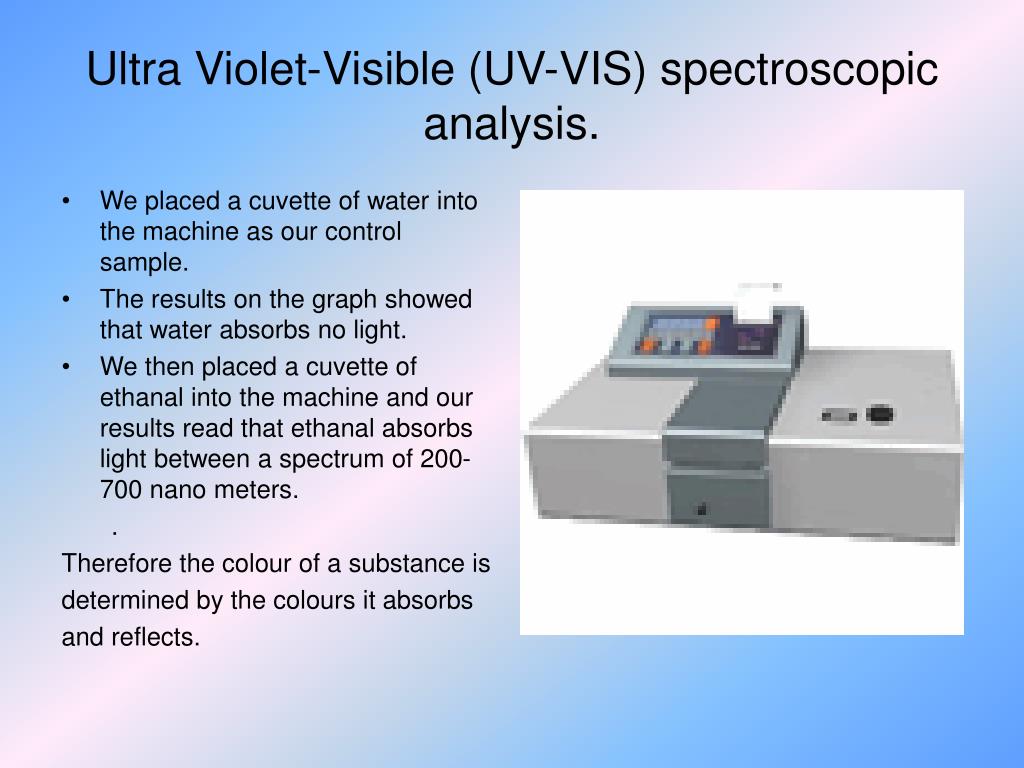 Ultra Violet-Visible (UV-VIS) spectroscopic analysis.

• We placed a cuvette of water into the machine as our control sample.
• The results on the graph showed that water absorbs no light.
• We then placed a cuvette of ethanal into the machine and our results read that ethanal absorbs light between a spectrum of 200-700 nano meters.

.

Therefore the colour of a substance is determined by the colours it absorbs and reflects.